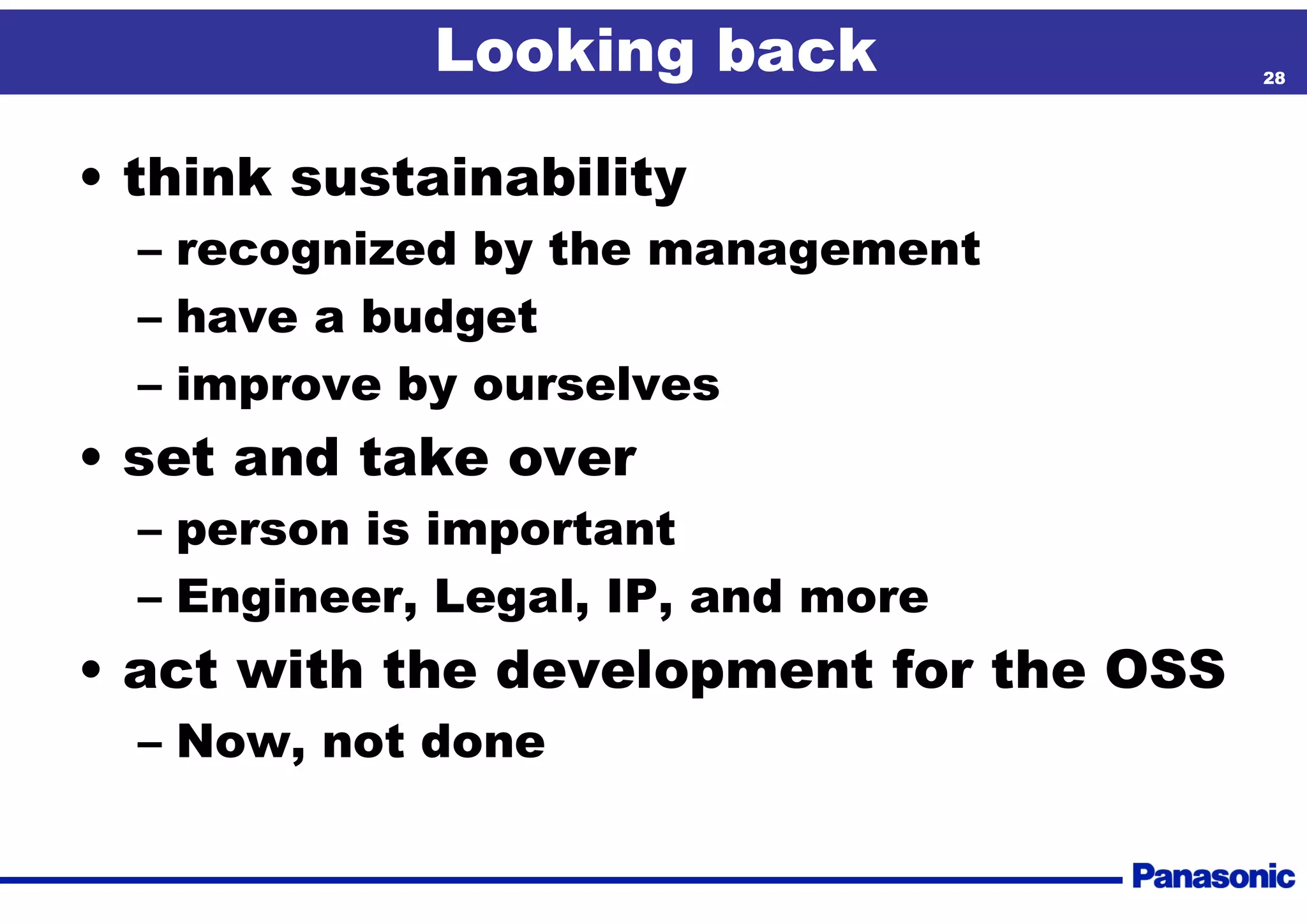 Looking back

28

• think sustainability
– recognized by the management
– have a budget
– improve by ourselves
• set and take over
– person is important
– Engineer, Legal, IP, and more
• act with the development for the OSS
– Now, not done

Panasonic